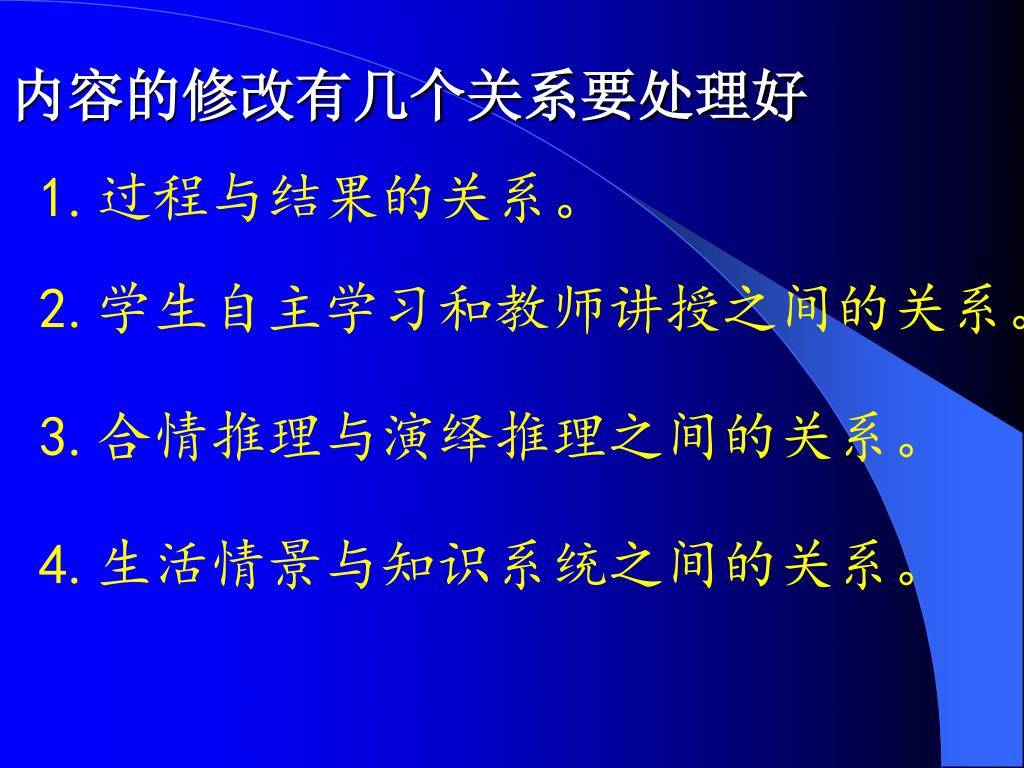 内容的修改有几个关系要处理好

1. 过程与结果的关系。

2. 学生自主学习和教师讲授之间的关系。

3. 合情推理与演绎推理之间的关系。

4. 生活情景与知识系统之间的关系。